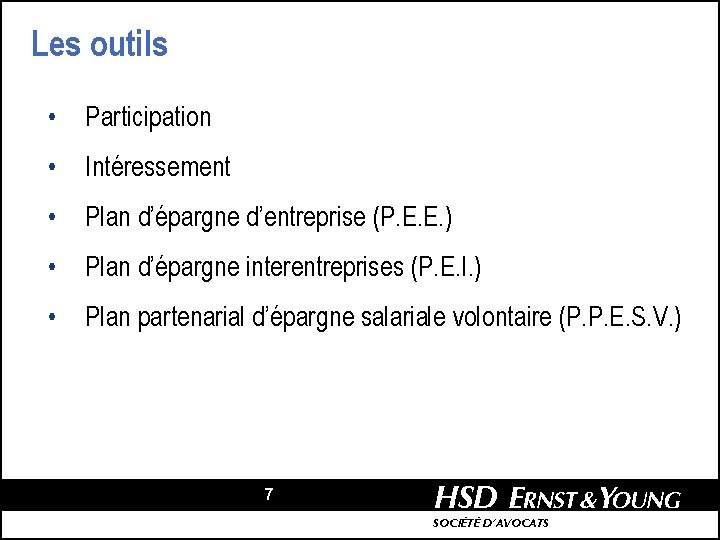 Les outils

• Participation
• Intéressement
• Plan d'épargne d'entreprise (P.E.E.)
• Plan d'épargne interentreprises (P.E.I.)
• Plan partenarial d'épargne salariale volontaire (P.P.E.S.V.)

7

HSD ERNST & YOUNG
SOCIÉTÉ D'AVOCATS